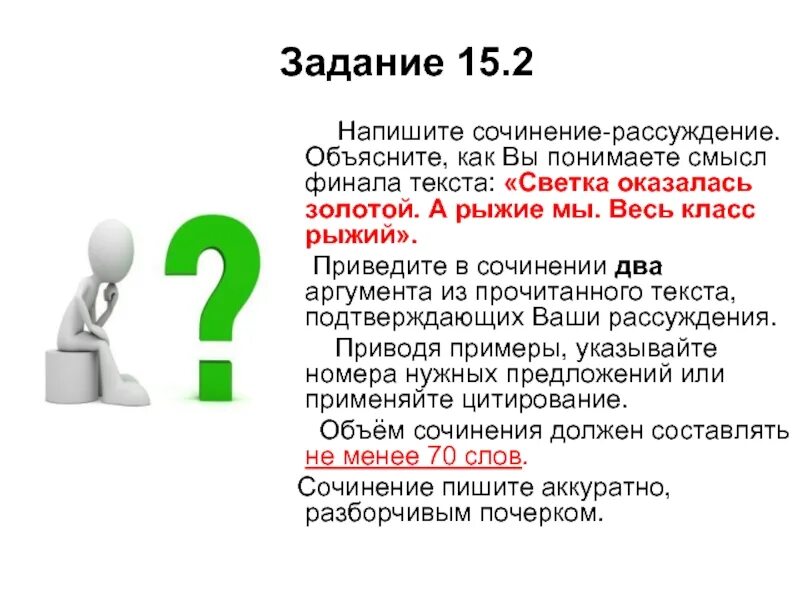 Задание 15.2

Напишите сочинение-рассуждение. Объясните, как Вы понимаете смысл финала текста: «Светка оказалась золотой. А рыжие мы. Весь класс рыжий».

Приведите в сочинении два аргумента из прочитанного текста, подтверждающих Ваши рассуждения.

Приводя примеры, указывайте номера нужных предложений или применяйте цитирование.

Объём сочинения должен составлять не менее 70 слов.

Сочинение пишите аккуратно, разборчивым почерком.